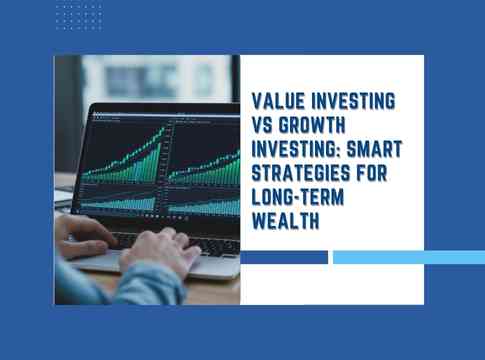 VALUE INVESTING VS GROWTH INVESTING: SMART STRATEGIES FOR LONG-TERM WEALTH